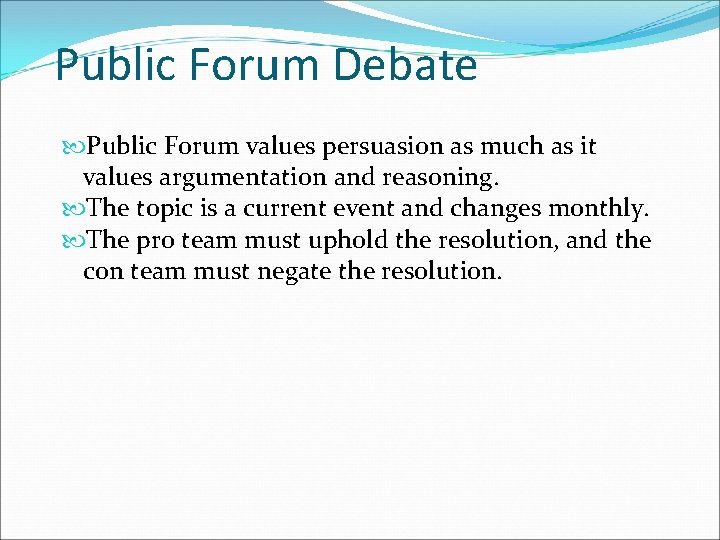 Public Forum Debate

Public Forum values persuasion as much as it values argumentation and reasoning.
The topic is a current event and changes monthly.
The pro team must uphold the resolution, and the con team must negate the resolution.